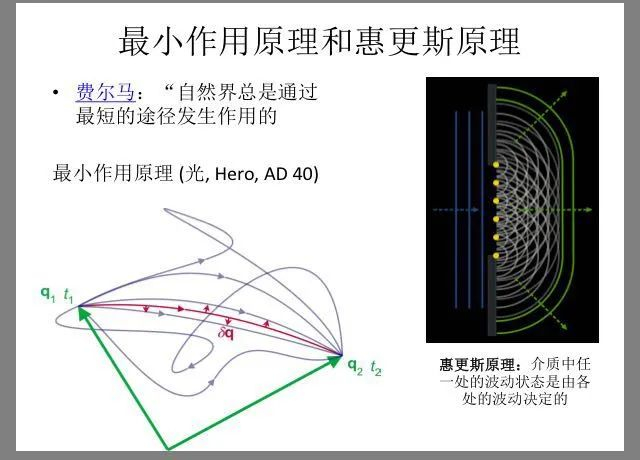 最小作用原理和惠更斯原理

• 费尔马：“自然界总是通过最短的途径发生作用的

最小作用原理 (光, Hero, AD 40)

$\mathbf{q}_1$ $t_1$

$\delta\mathbf{q}$

$\mathbf{q}_2$ $t_2$

惠更斯原理：介质中任一处的波动状态是由各处的波动决定的